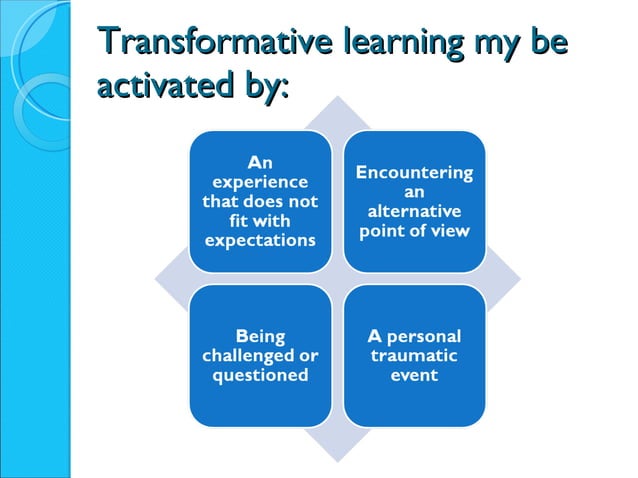 Transformative learning my be activated by:

An experience that does not fit with expectations

Encountering an alternative point of view

Being challenged or questioned

A personal traumatic event